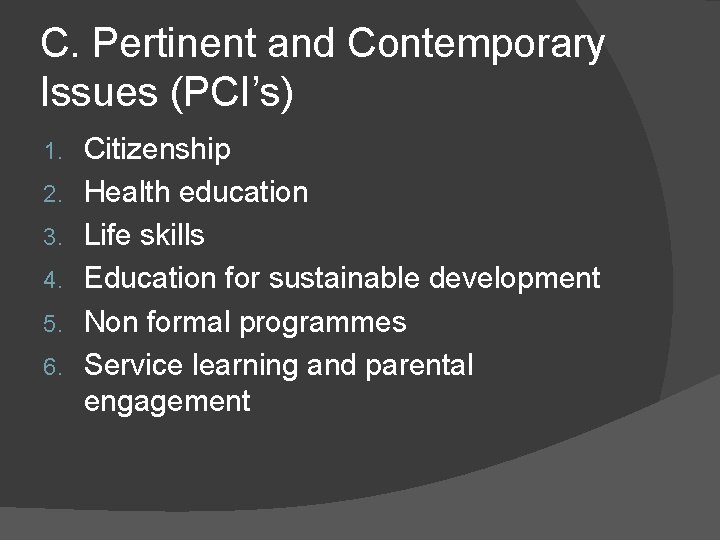 C. Pertinent and Contemporary Issues (PCI’s)

1. Citizenship
2. Health education
3. Life skills
4. Education for sustainable development
5. Non formal programmes
6. Service learning and parental engagement